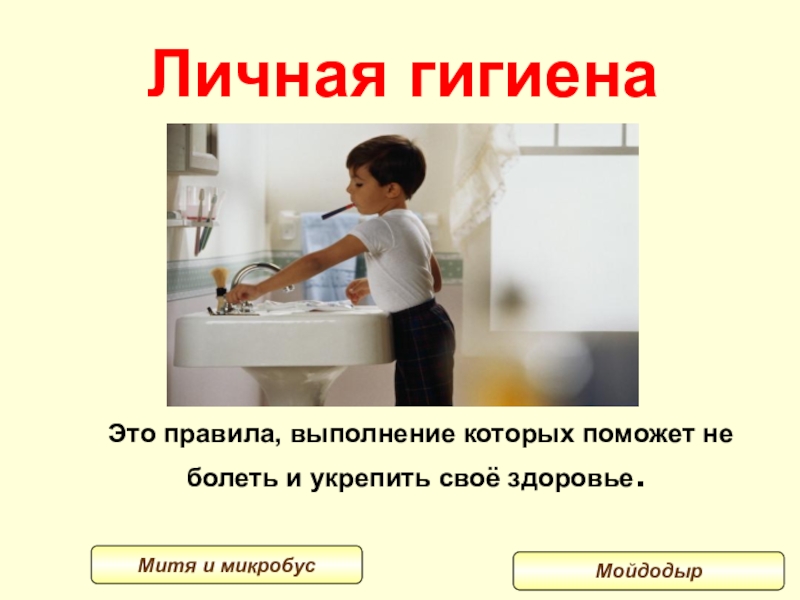 Личная гигиена

Это правила, выполнение которых поможет не болеть и укрепить своё здоровье.

Митя и микробус

Мойдодыр